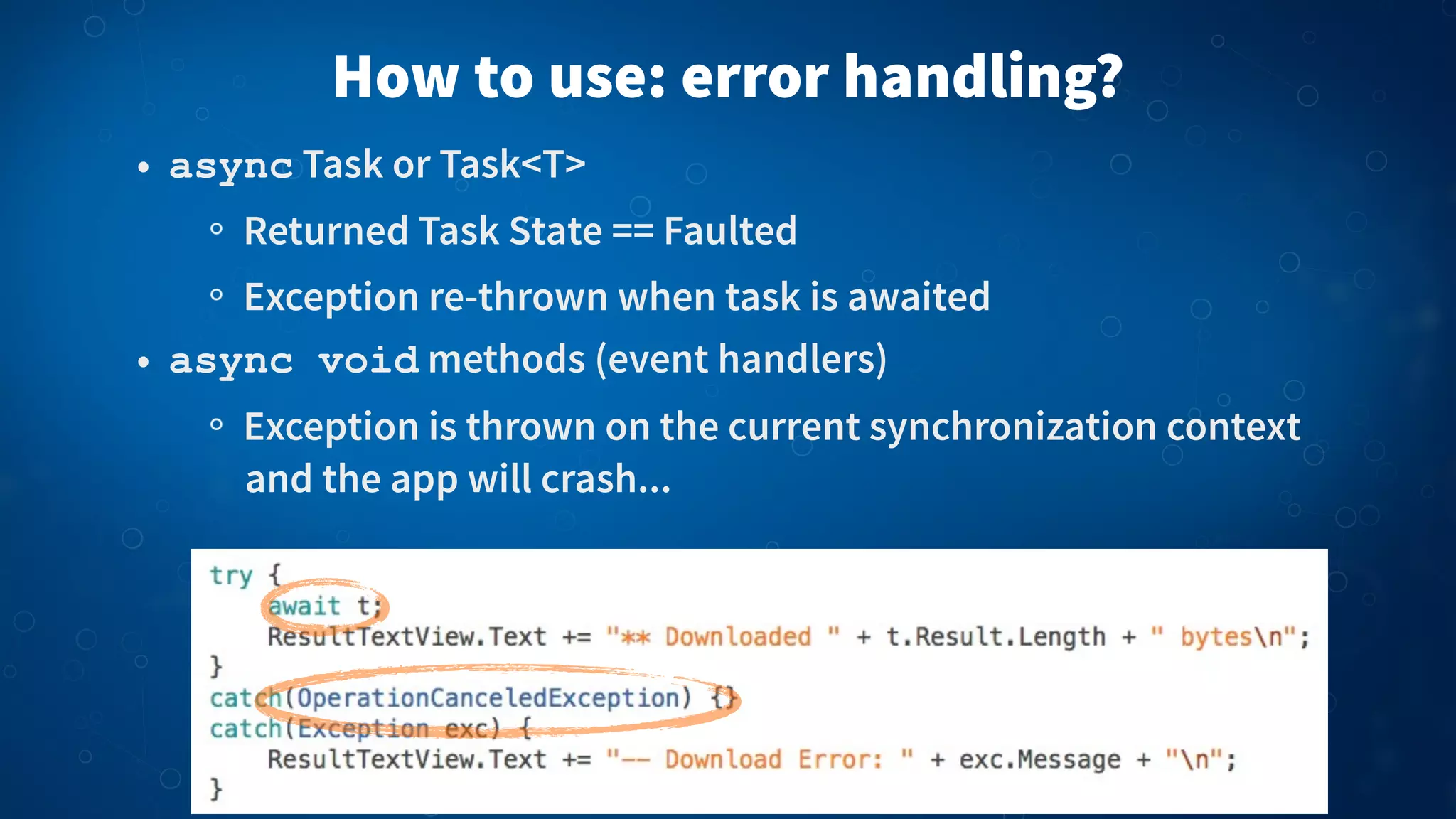 How to use: error handling?

• async Task or Task<T>
  ◦ Returned Task State == Faulted
  ◦ Exception re-thrown when task is awaited
• async void methods (event handlers)
  ◦ Exception is thrown on the current synchronization context and the app will crash...

try {
    await t;
    ResultTextView.Text += "** Downloaded " + t.Result.Length + " bytes\n";
}
catch(OperationCanceledException) {}
catch(Exception exc) {
    ResultTextView.Text += "-- Download Error: " + exc.Message + "\n";
}